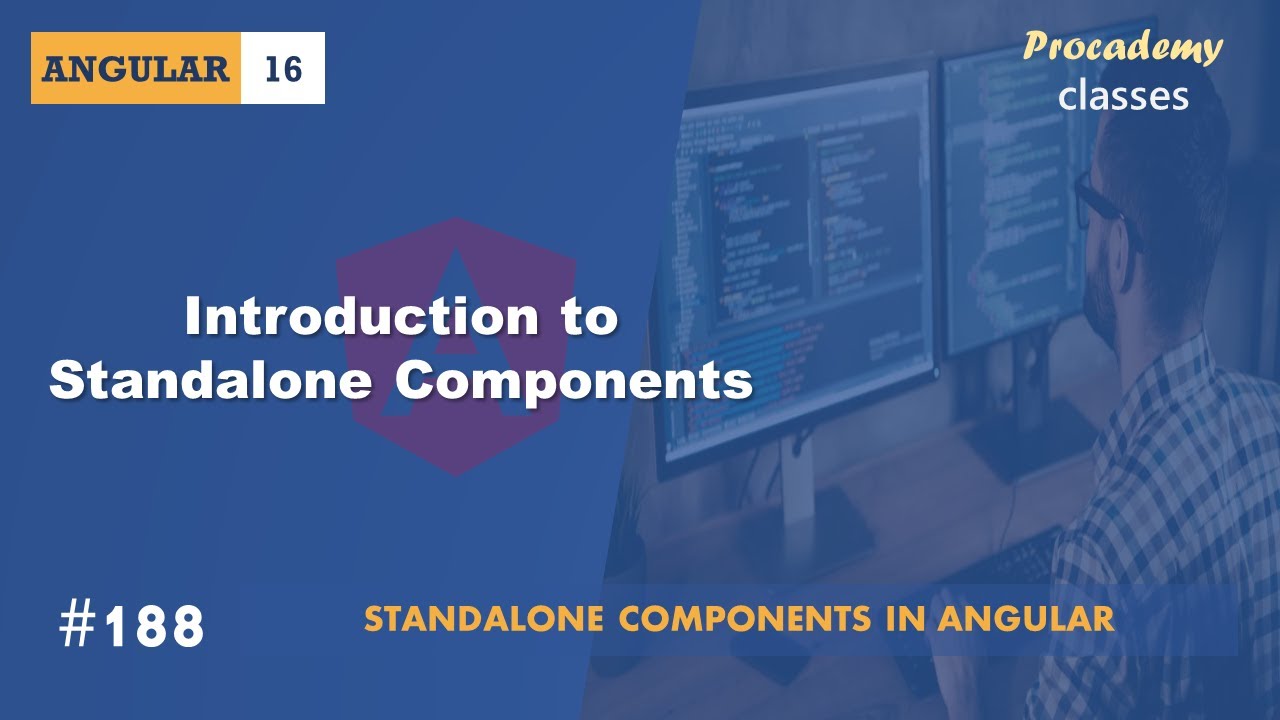 ANGULAR 16

Procademy
classes

Introduction to Standalone Components

#188

STANDALONE COMPONENTS IN ANGULAR